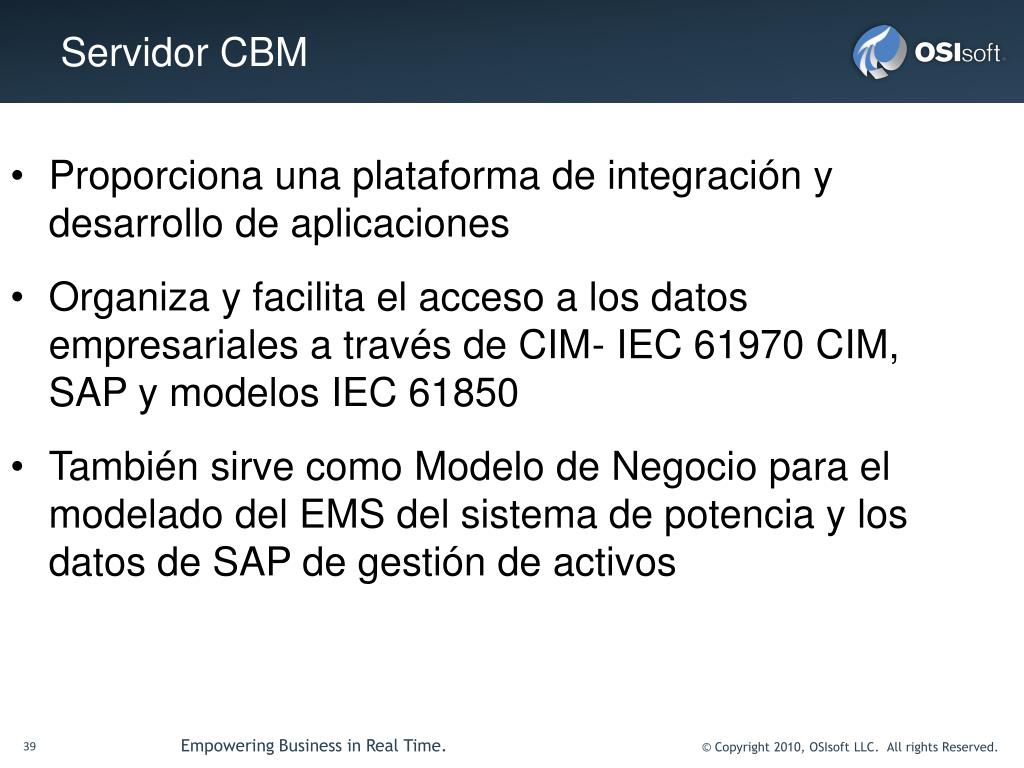 Servidor CBM

OSIsoft.

• Proporciona una plataforma de integración y desarrollo de aplicaciones

• Organiza y facilita el acceso a los datos empresariales a través de CIM- IEC 61970 CIM, SAP y modelos IEC 61850

• También sirve como Modelo de Negocio para el modelado del EMS del sistema de potencia y los datos de SAP de gestión de activos

39

Empowering Business in Real Time.

© Copyright 2010, OSIsoft LLC. All rights Reserved.